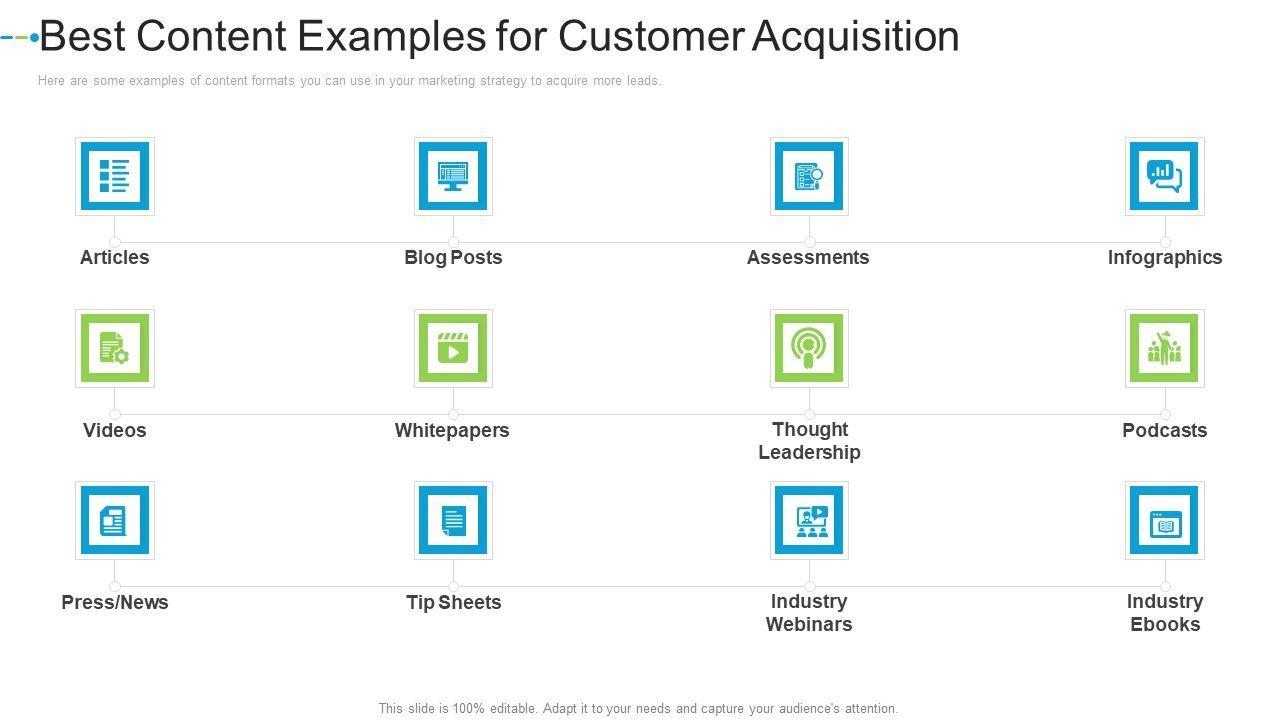 Best Content Examples for Customer Acquisition

Here are some examples of content formats you can use in your marketing strategy to acquire more leads.

Articles

Blog Posts

Assessments

Infographics

Videos

Whitepapers

Thought Leadership

Podcasts

Press/News

Tip Sheets

Industry Webinars

Industry Ebooks

This slide is 100% editable. Adapt it to your needs and capture your audience's attention.